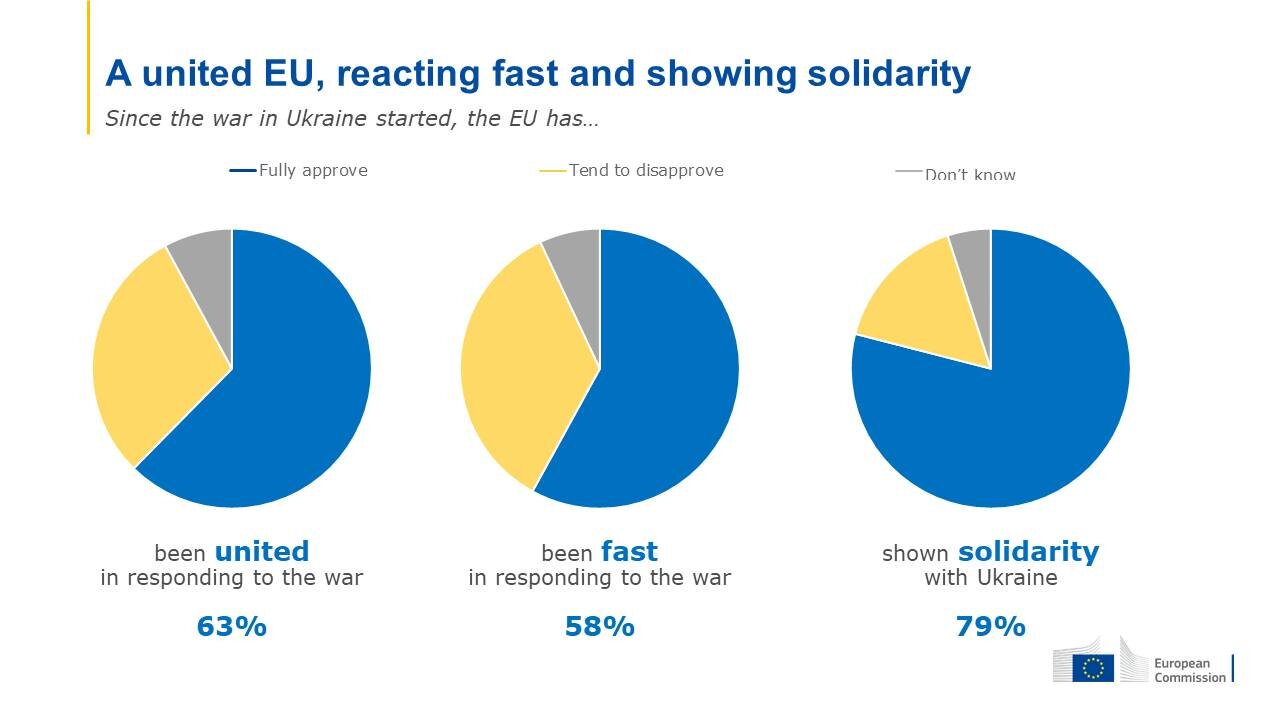 A united EU, reacting fast and showing solidarity

Since the war in Ukraine started, the EU has…

Fully approve

Tend to disapprove

Don't know

been united in responding to the war

63%

been fast in responding to the war

58%

shown solidarity with Ukraine

79%

European Commission